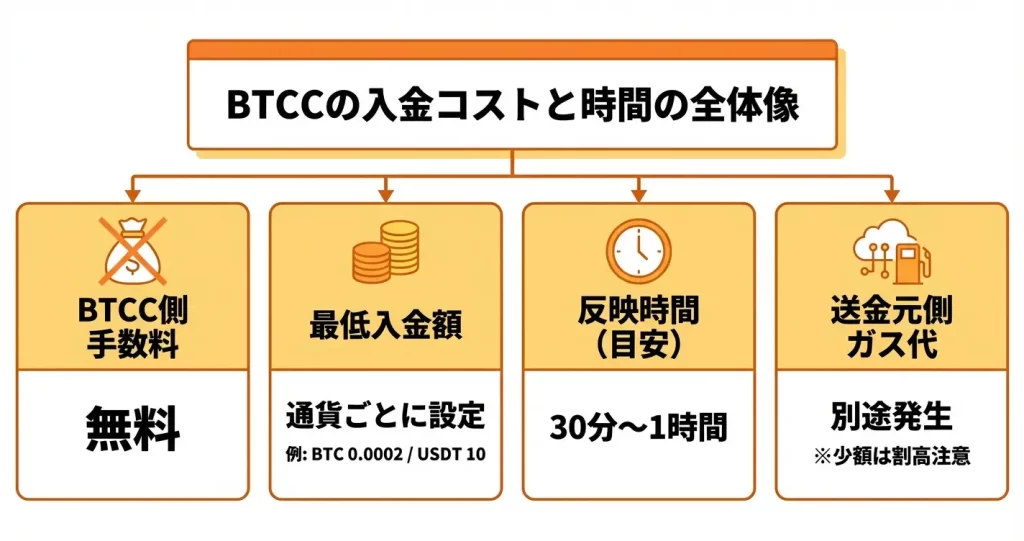 BTCCの入金コストと時間の全体像

BTCC側
手数料

無料

最低入金額

通貨ごとに設定
例: BTC 0.0002 / USDT 10

反映時間
（目安）

30分〜1時間

送金元側
ガス代

別途発生
※少額は割高注意